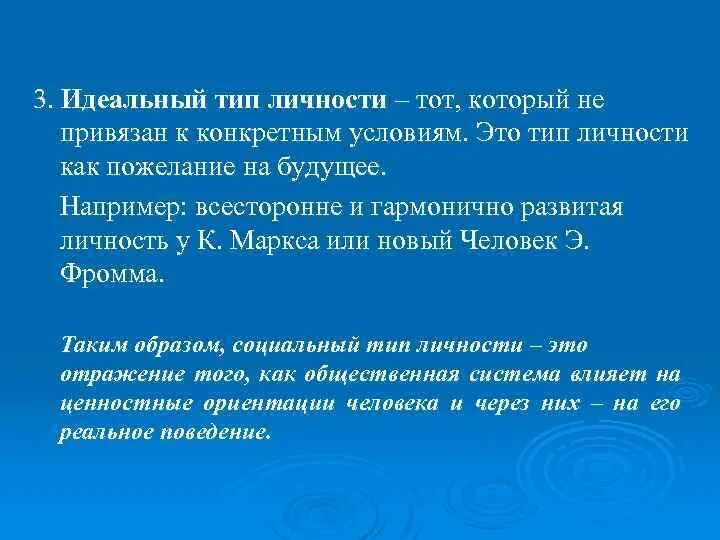 3. Идеальный тип личности – тот, который не привязан к конкретным условиям. Это тип личности как пожелание на будущее.

Например: всесторонне и гармонично развитая личность у К. Маркса или новый Человек Э. Фромма.

Таким образом, социальный тип личности – это отражение того, как общественная система влияет на ценностные ориентации человека и через них – на его реальное поведение.